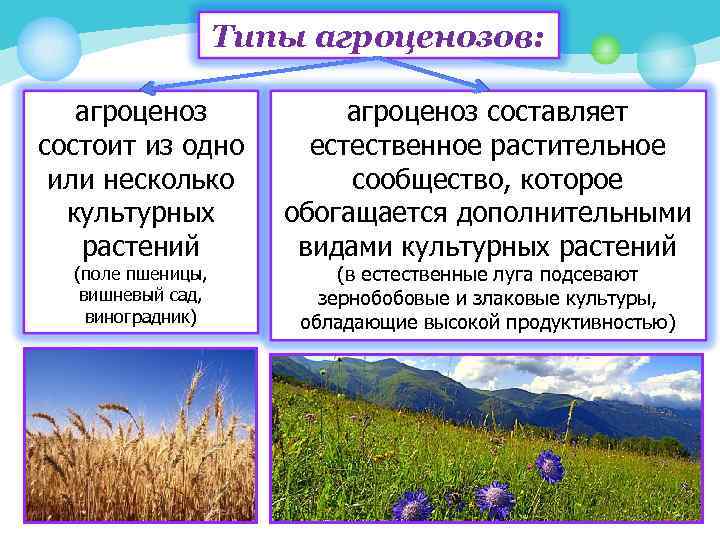 Типы агроценозов:

агроценоз состоит из одно или несколько культурных растений
(поле пшеницы, вишневый сад, виноградник)

агроценоз составляет естественное растительное сообщество, которое обогащается дополнительными видами культурных растений
(в естественные луга подсевают зернобобовые и злаковые культуры, обладающие высокой продуктивностью)